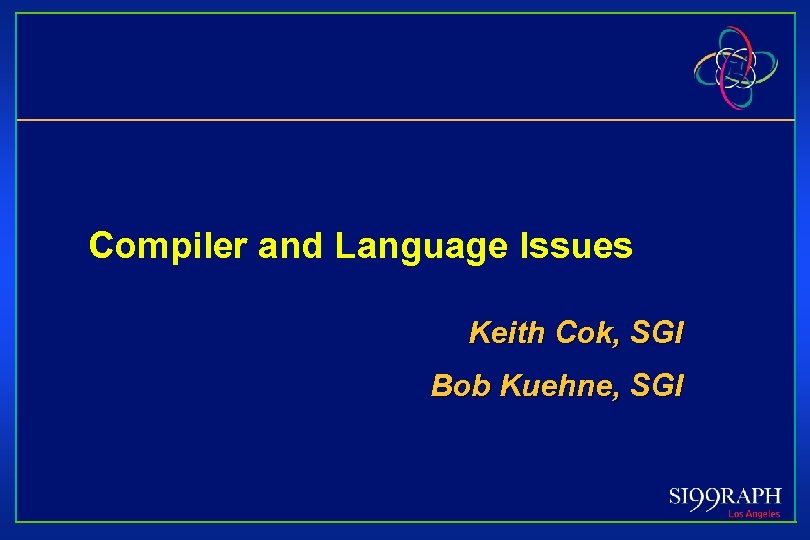 Compiler and Language Issues

Keith Cok, SGI

Bob Kuehne, SGI

SI99RAPH
Los Angeles